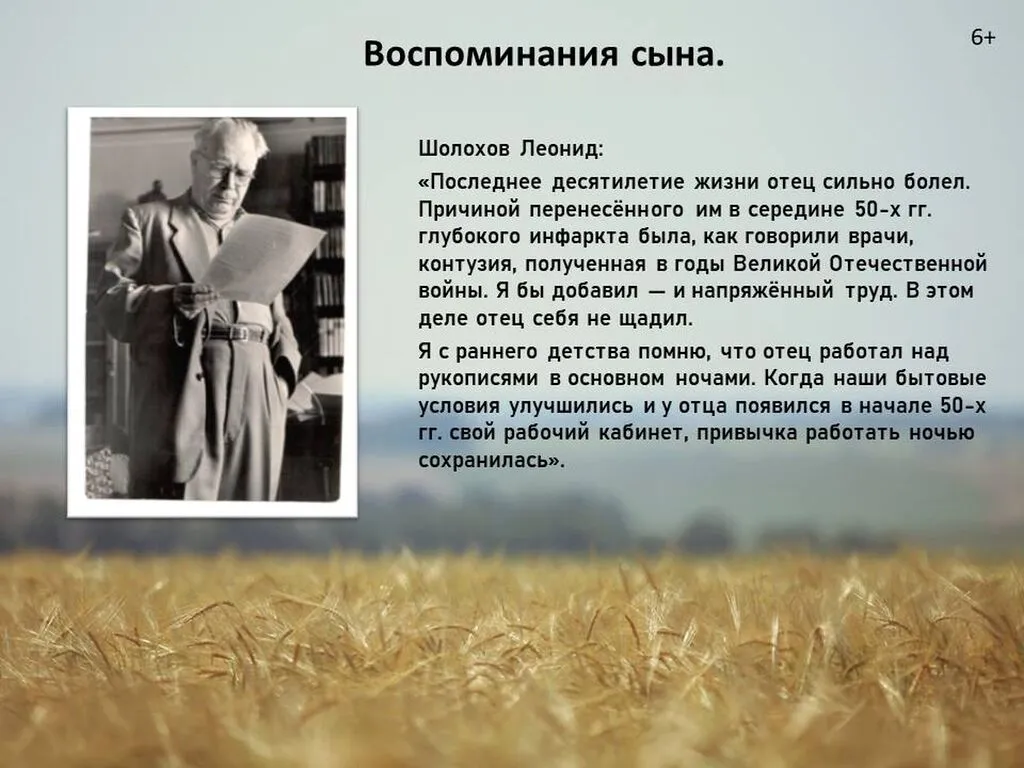 Воспоминания сына.

6+

Шолохов Леонид:

«Последнее десятилетие жизни отец сильно болел. Причиной перенесённого им в середине 50-х гг. глубокого инфаркта была, как говорили врачи, контузия, полученная в годы Великой Отечественной войны. Я бы добавил — и напряжённый труд. В этом деле отец себя не щадил.

Я с раннего детства помню, что отец работал над рукописями в основном ночами. Когда наши бытовые условия улучшились и у отца появился в начале 50-х гг. свой рабочий кабинет, привычка работать ночью сохранилась».